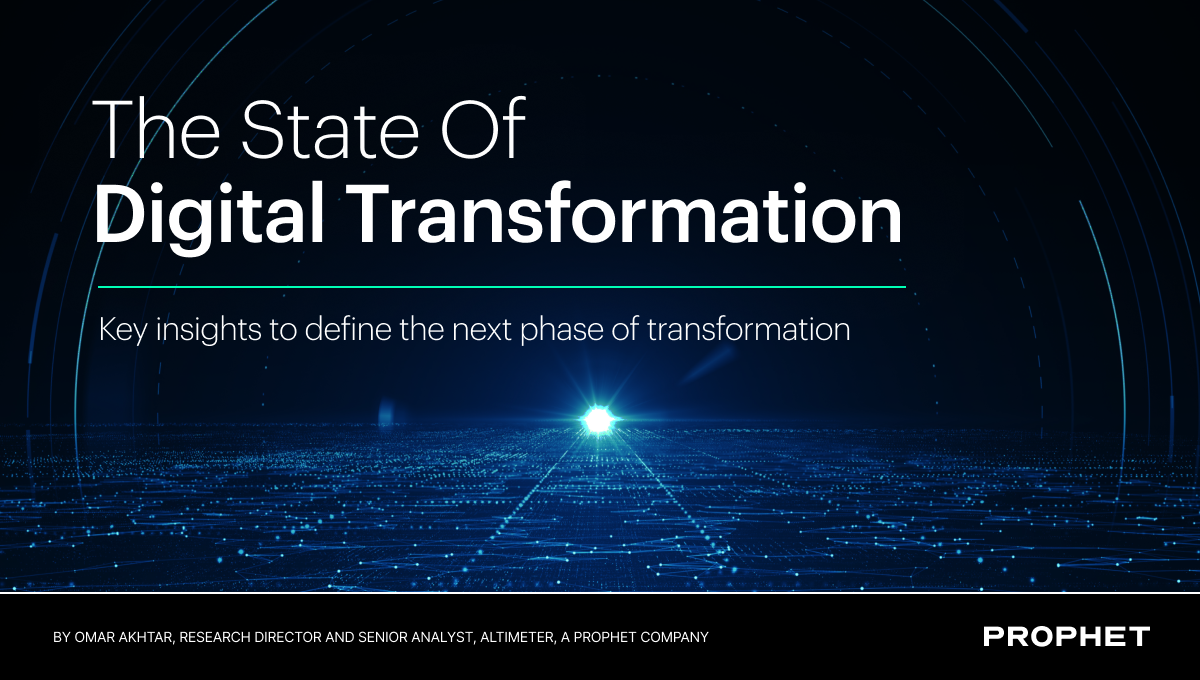 The State Of
Digital Transformation

Key insights to define the next phase of transformation

BY OMAR AKHTAR, RESEARCH DIRECTOR AND SENIOR ANALYST, ALTIMETER, A PROPHET COMPANY

PROPHET